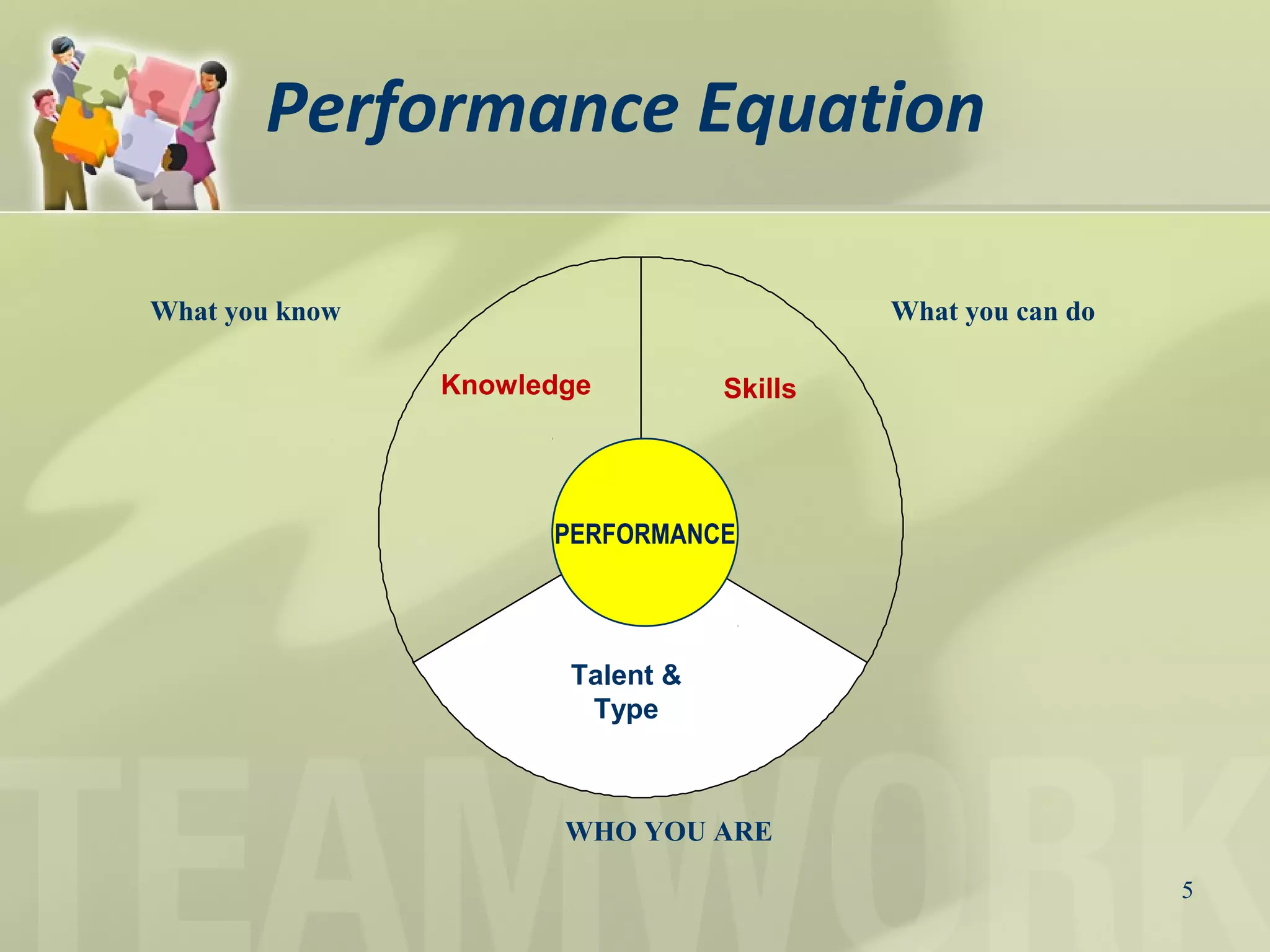 Performance Equation

What you know

What you can do

Knowledge

Skills

PERFORMANCE

Talent & Type

WHO YOU ARE

TEAMWORK

5